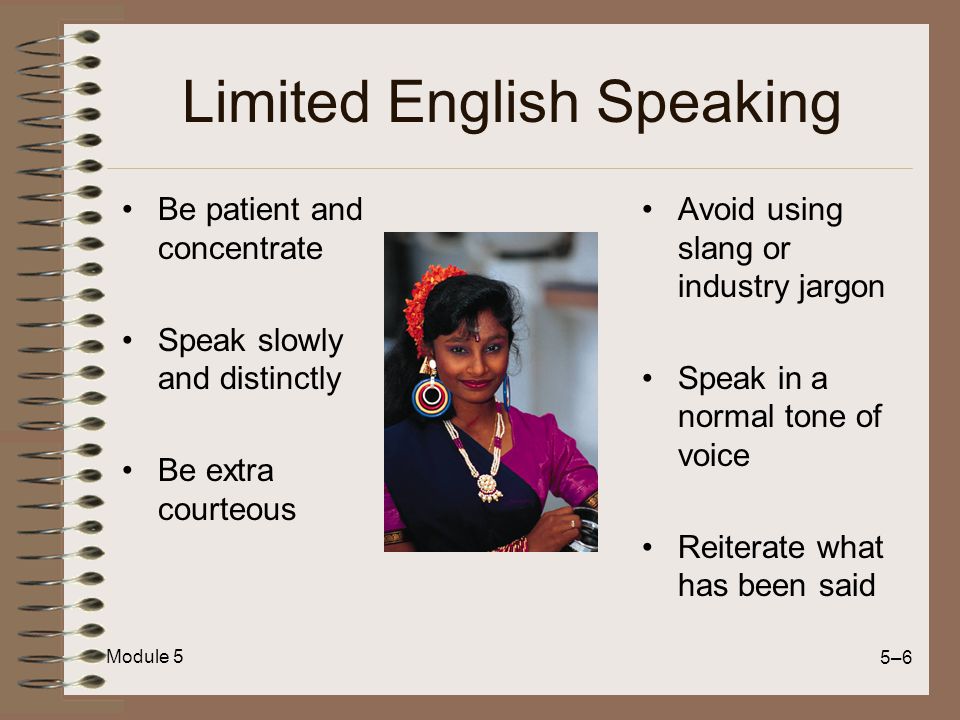 Limited English Speaking

• Be patient and concentrate

• Speak slowly and distinctly

• Be extra courteous

• Avoid using slang or industry jargon

• Speak in a normal tone of voice

• Reiterate what has been said

Module 5

5–6